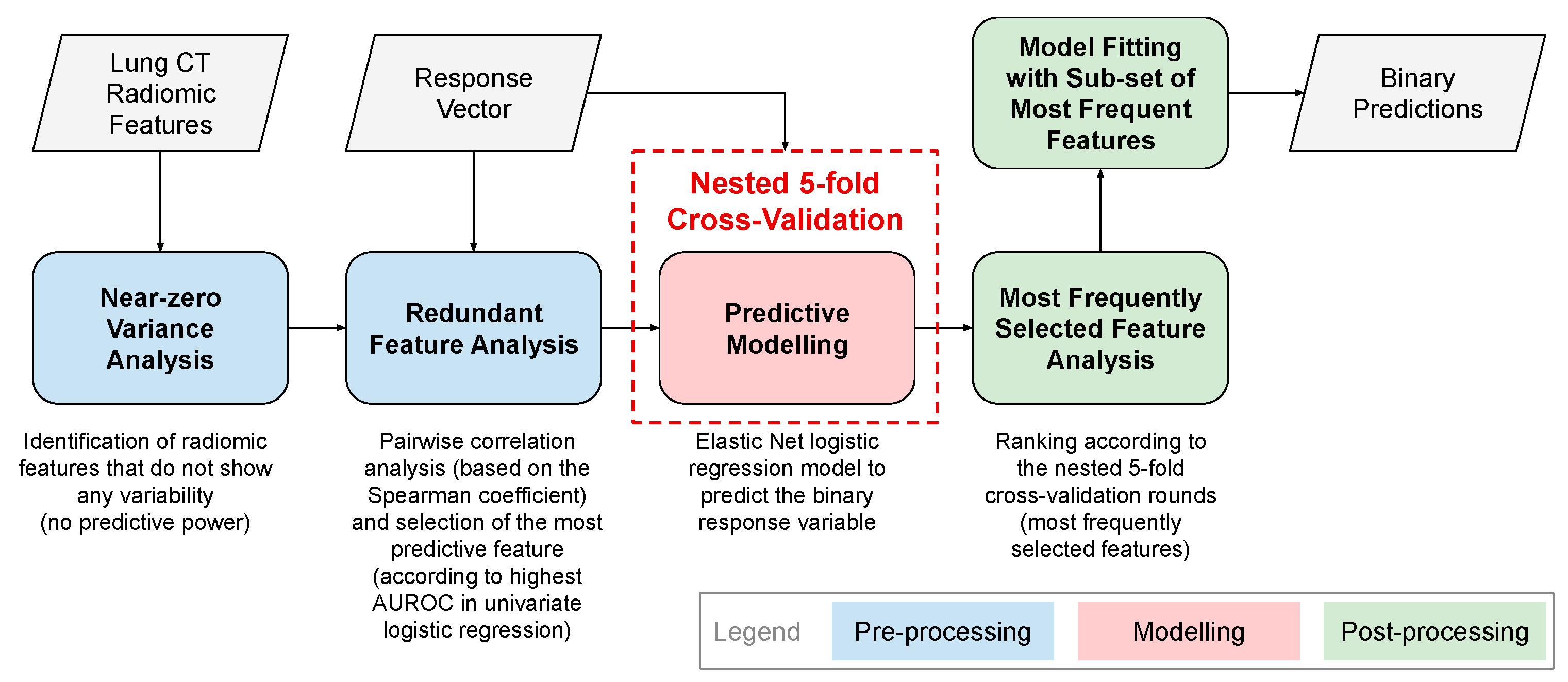 Lung CT Radiomic Features

Response Vector

Model Fitting with Sub-set of Most Frequent Features

Binary Predictions

Nested 5-fold Cross-Validation

Near-zero Variance Analysis

Redundant Feature Analysis

Predictive Modelling

Most Frequently Selected Feature Analysis

Identification of radiomic features that do not show any variability (no predictive power)

Pairwise correlation analysis (based on the Spearman coefficient) and selection of the most predictive feature (according to highest AUROC in univariate logistic regression)

Elastic Net logistic regression model to predict the binary response variable

Ranking according to the nested 5-fold cross-validation rounds (most frequently selected features)

Legend Pre-processing Modelling Post-processing